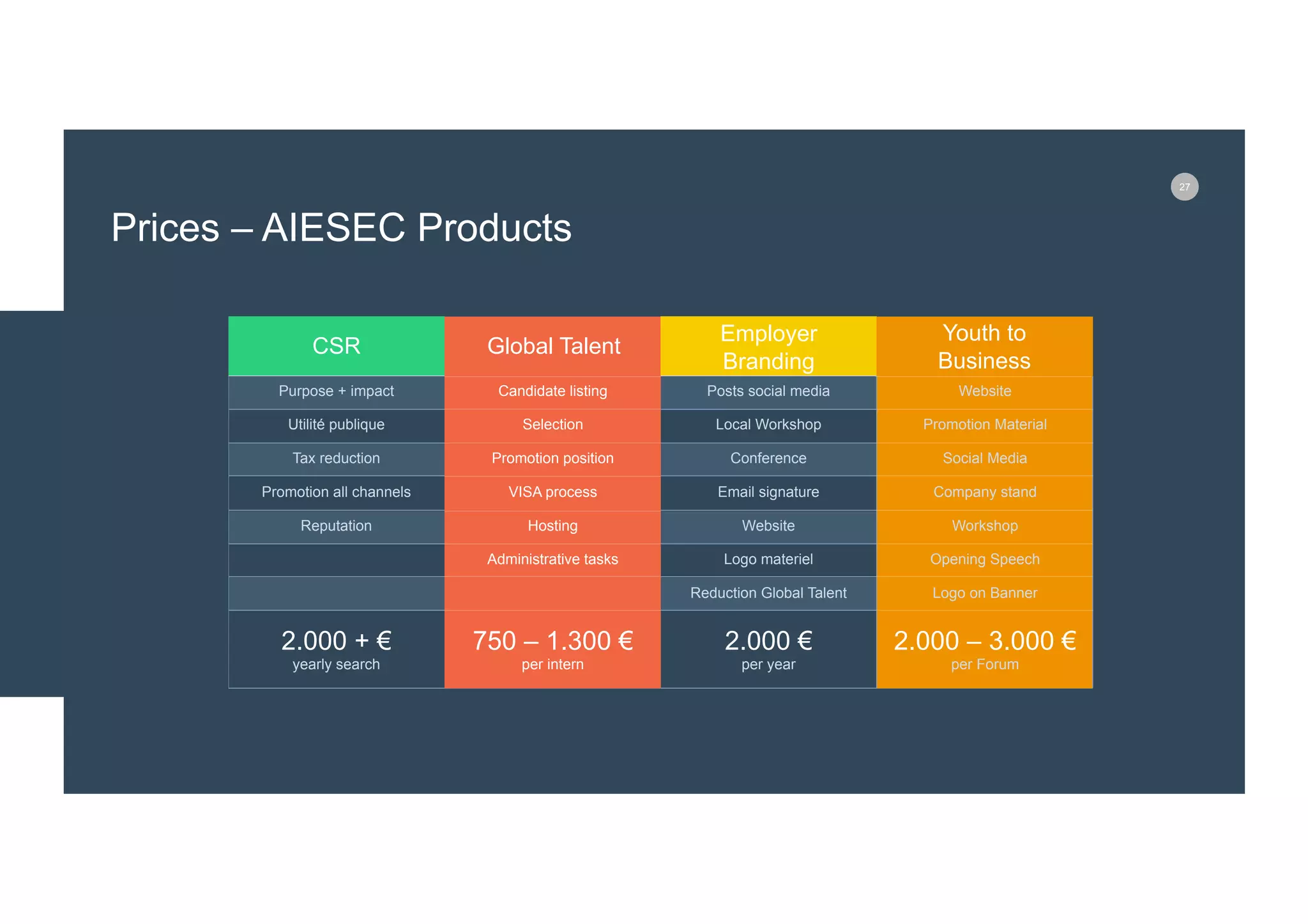 27

Prices – AIESEC Products

| CSR | Global Talent | Employer Branding | Youth to Business |
|---|---|---|---|
| Purpose + impact | Candidate listing | Posts social media | Website |
| Utilité publique | Selection | Local Workshop | Promotion Material |
| Tax reduction | Promotion position | Conference | Social Media |
| Promotion all channels | VISA process | Email signature | Company stand |
| Reputation | Hosting | Website | Workshop |
| | Administrative tasks | Logo materiel | Opening Speech |
| | | Reduction Global Talent | Logo on Banner |
| 2.000 + € yearly search | 750 – 1.300 € per intern | 2.000 € per year | 2.000 – 3.000 € per Forum |